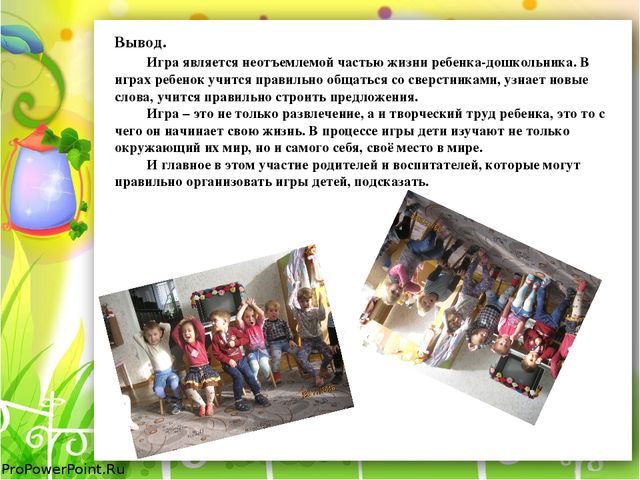 Вывод.

Игра является неотъемлемой частью жизни ребенка-дошкольника. В играх ребенок учится правильно общаться со сверстниками, узнает новые слова, учится правильно строить предложения.

Игра – это не только развлечение, а и творческий труд ребенка, это то с чего он начинает свою жизнь. В процессе игры дети изучают не только окружающий их мир, но и самого себя, своё место в мире.

И главное в этом участие родителей и воспитателей, которые могут правильно организовать игры детей, подсказать.

ProPowerPoint.Ru